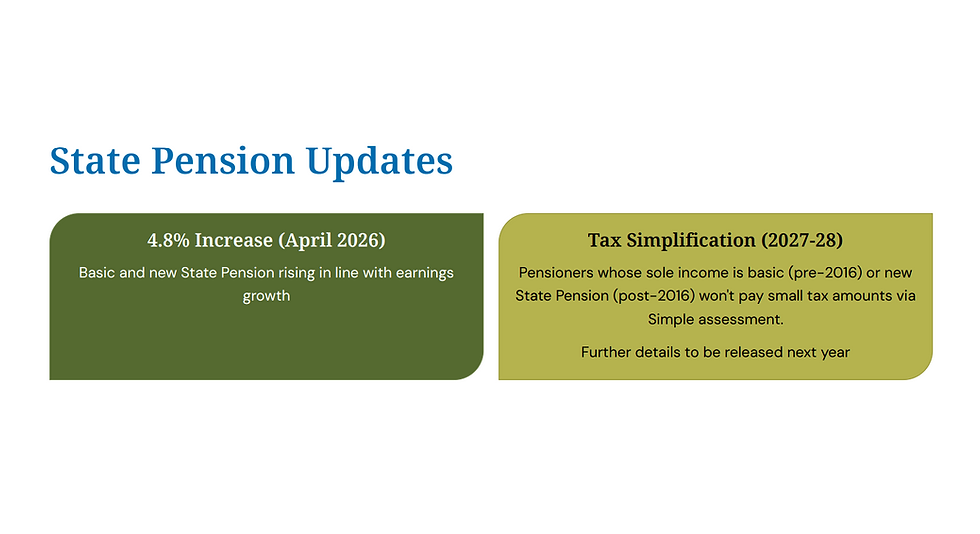 State Pension Updates

4.8% Increase (April 2026)

Basic and new State Pension rising in line with earnings growth

Tax Simplification (2027-28)

Pensioners whose sole income is basic (pre-2016) or new State Pension (post-2016) won't pay small tax amounts via Simple assessment.

Further details to be released next year